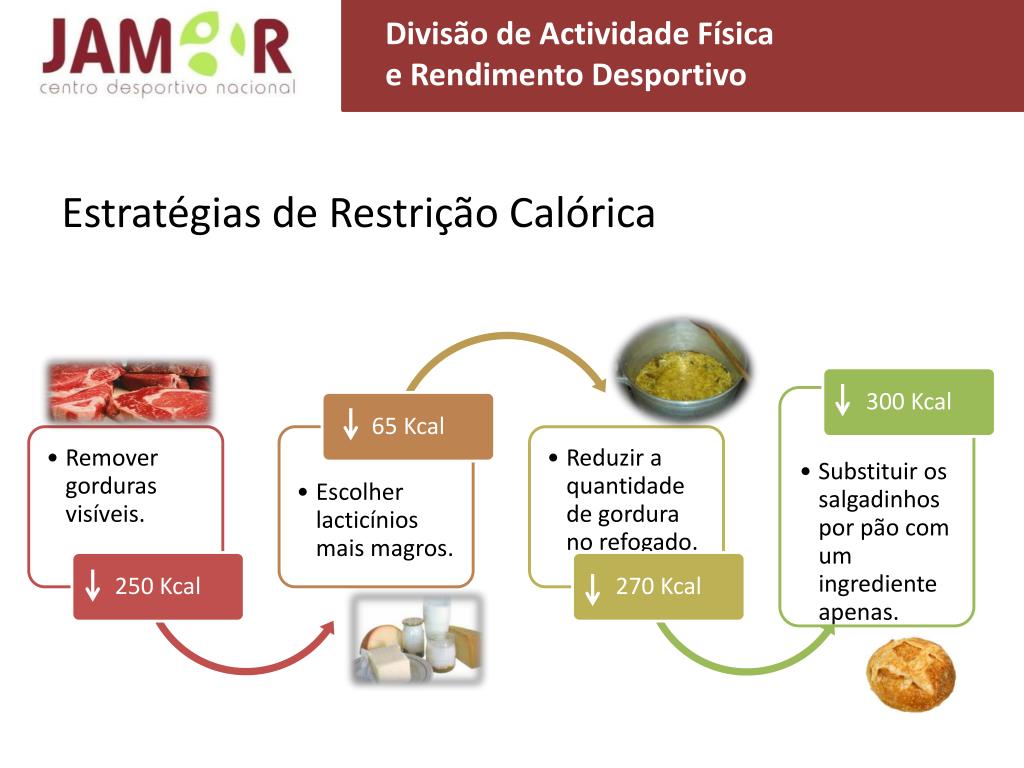 JAMOR
centro desportivo nacional

Divisão de Actividade Física e Rendimento Desportivo

Estratégias de Restrição Calórica

• Remover gorduras visíveis.

↓ 250 Kcal

↓ 65 Kcal

• Escolher lacticínios mais magros.

• Reduzir a quantidade de gordura no refogado.

↓ 270 Kcal

↓ 300 Kcal

• Substituir os salgadinhos por pão com um ingrediente apenas.